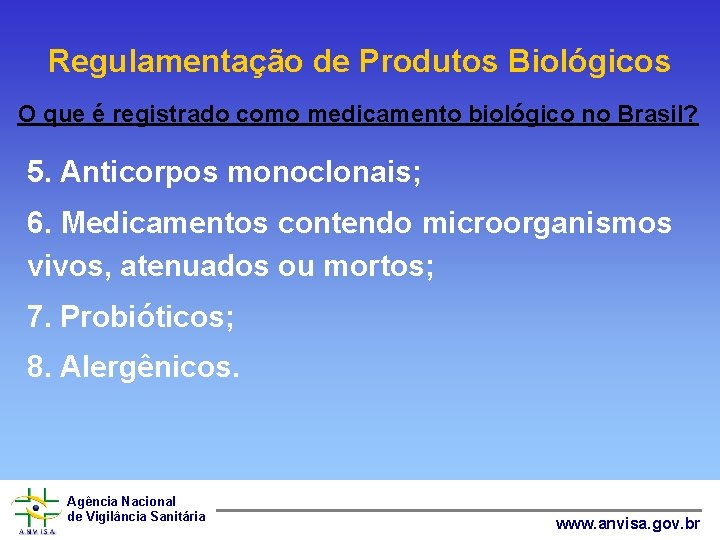 Regulamentação de Produtos Biológicos

O que é registrado como medicamento biológico no Brasil?

5. Anticorpos monoclonais;

6. Medicamentos contendo microorganismos vivos, atenuados ou mortos;

7. Probióticos;

8. Alergênicos.

ANVISA

Agência Nacional
de Vigilância Sanitária

www.anvisa.gov.br